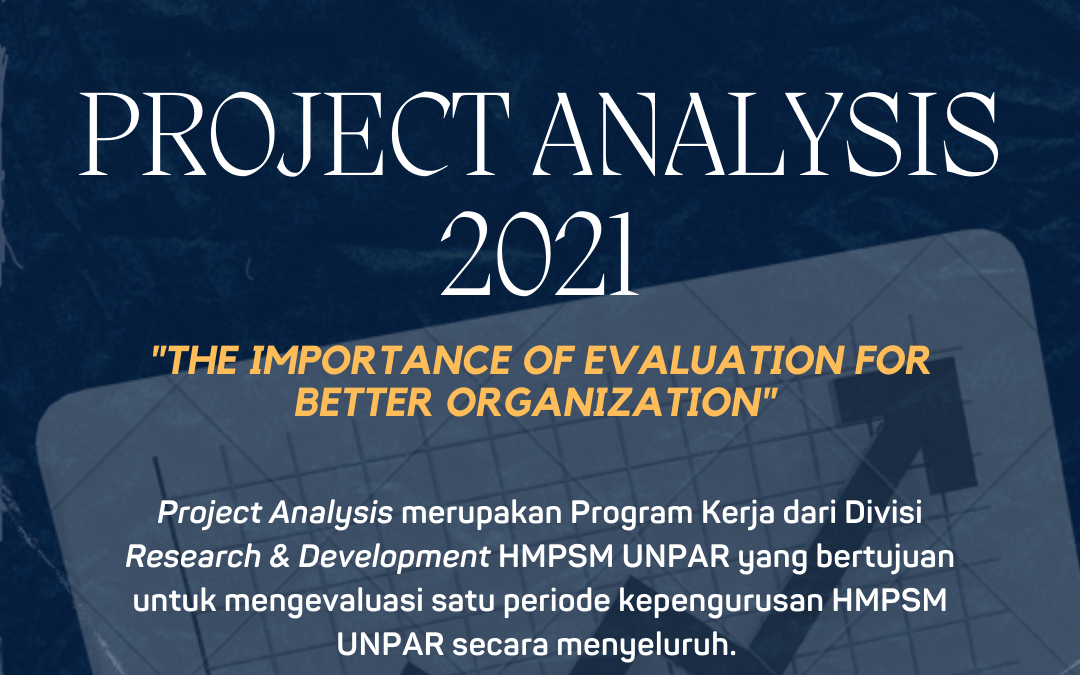 PROJECT ANALYSIS 2021

"THE IMPORTANCE OF EVALUATION FOR BETTER ORGANIZATION"

Project Analysis merupakan Program Kerja dari Divisi Research & Development HMPSM UNPAR yang bertujuan untuk mengevaluasi satu periode kepengurusan HMPSM UNPAR secara menyeluruh.